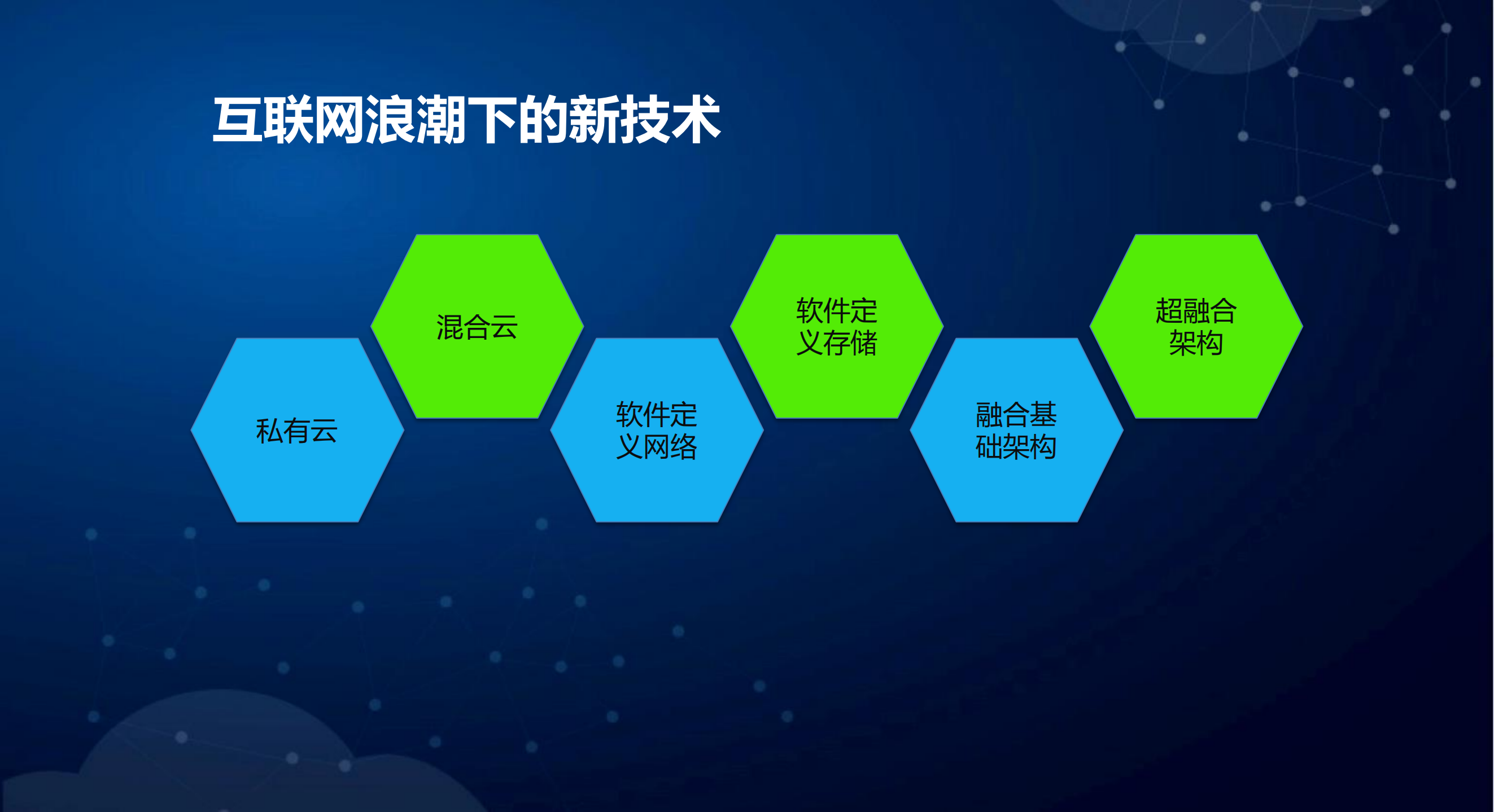 互联网浪潮下的新技术

私有云

混合云

软件定义网络

软件定义存储

融合基础架构

超融合架构